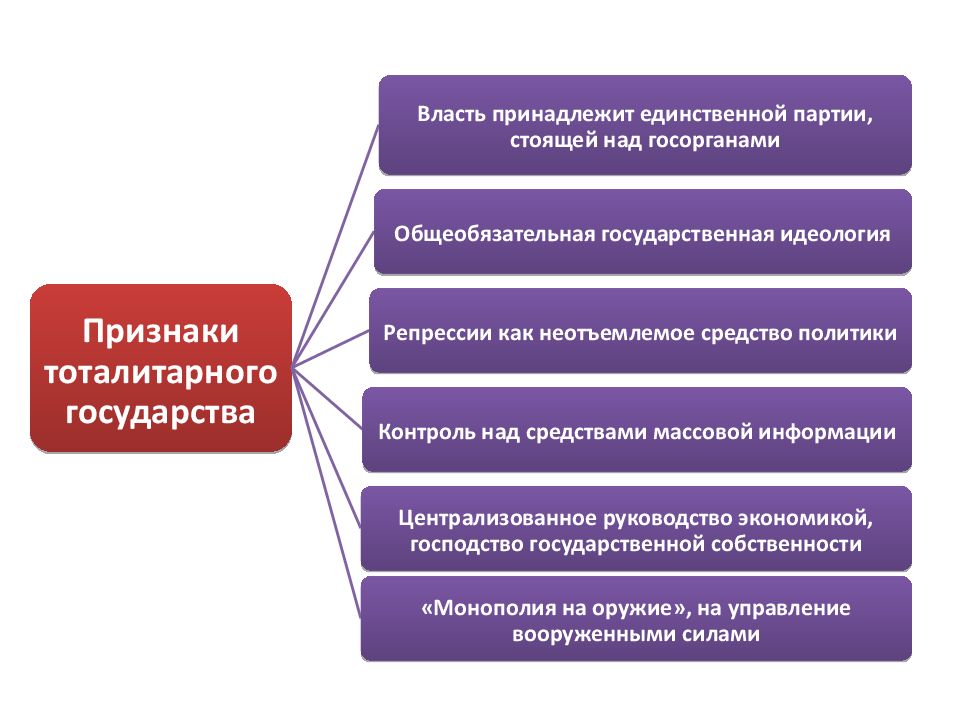 Признаки тоталитарного государства

Власть принадлежит единственной партии, стоящей над госорганами

Общеобязательная государственная идеология

Репрессии как неотъемлемое средство политики

Контроль над средствами массовой информации

Централизованное руководство экономикой, господство государственной собственности

«Монополия на оружие», на управление вооруженными силами